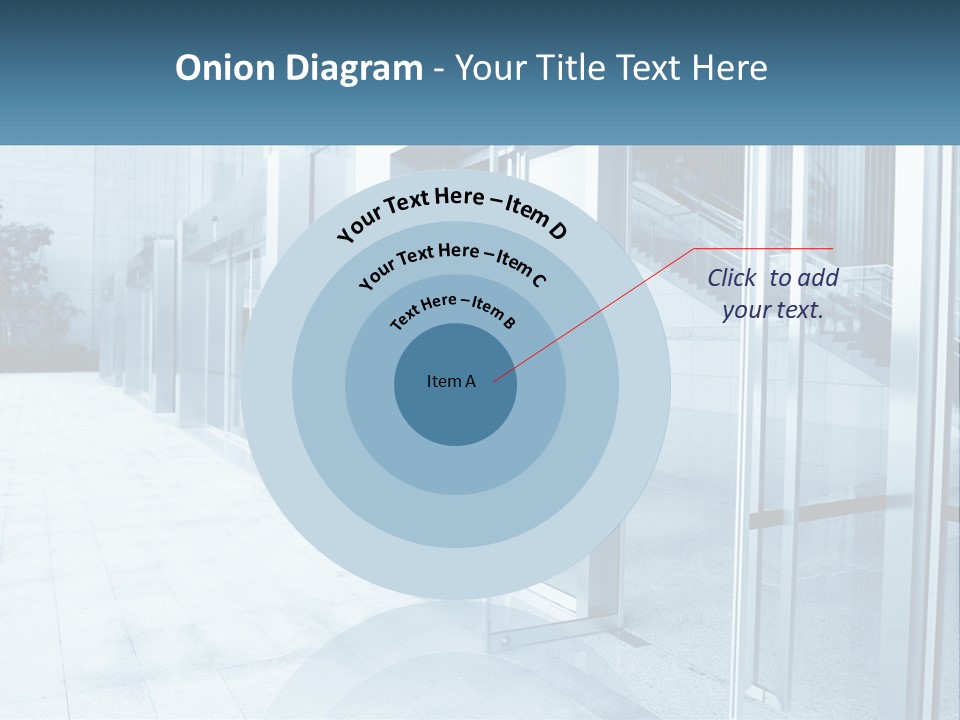 Onion Diagram - Your Title Text Here

Your Text Here – Item D

Your Text Here – Item C

Text Here – Item B

Item A

Click to add your text.